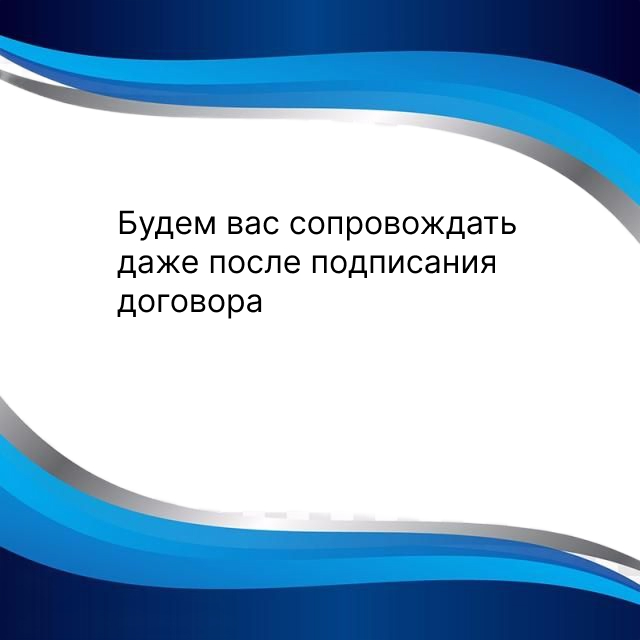 Будем вас сопровождать даже после подписания договора